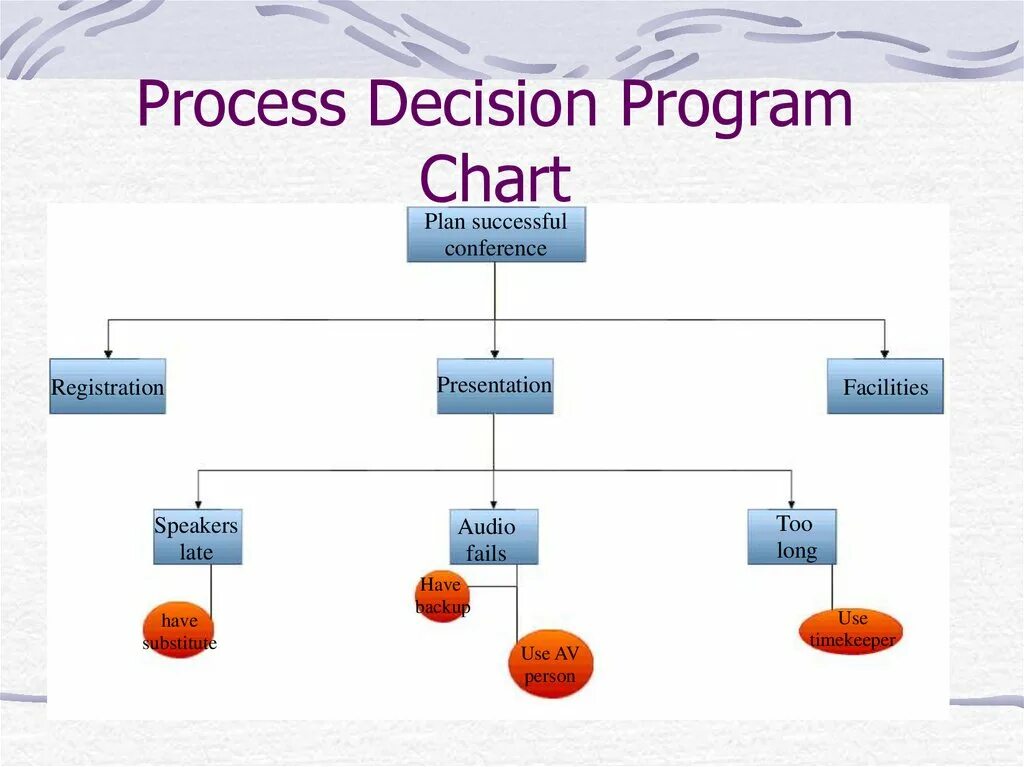 Process Decision Program Chart

Plan successful conference

Registration

Presentation

Facilities

Speakers late

Audio fails

Too long

have substitute

Have backup

Use AV person

Use timekeeper